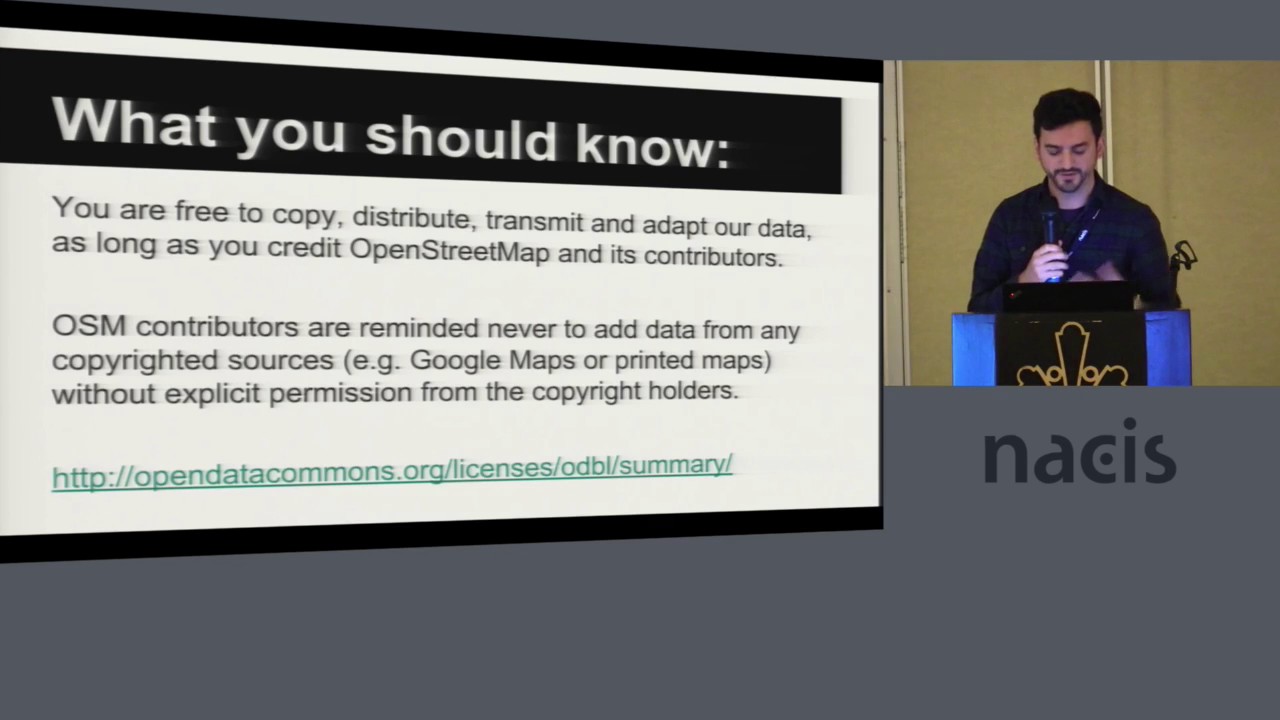 What you should know:

You are free to copy, distribute, transmit and adapt our data, as long as you credit OpenStreetMap and its contributors.

OSM contributors are reminded never to add data from any copyrighted sources (e.g. Google Maps or printed maps) without explicit permission from the copyright holders.

http://opendatacommons.org/licenses/odbl/summary/

nacis